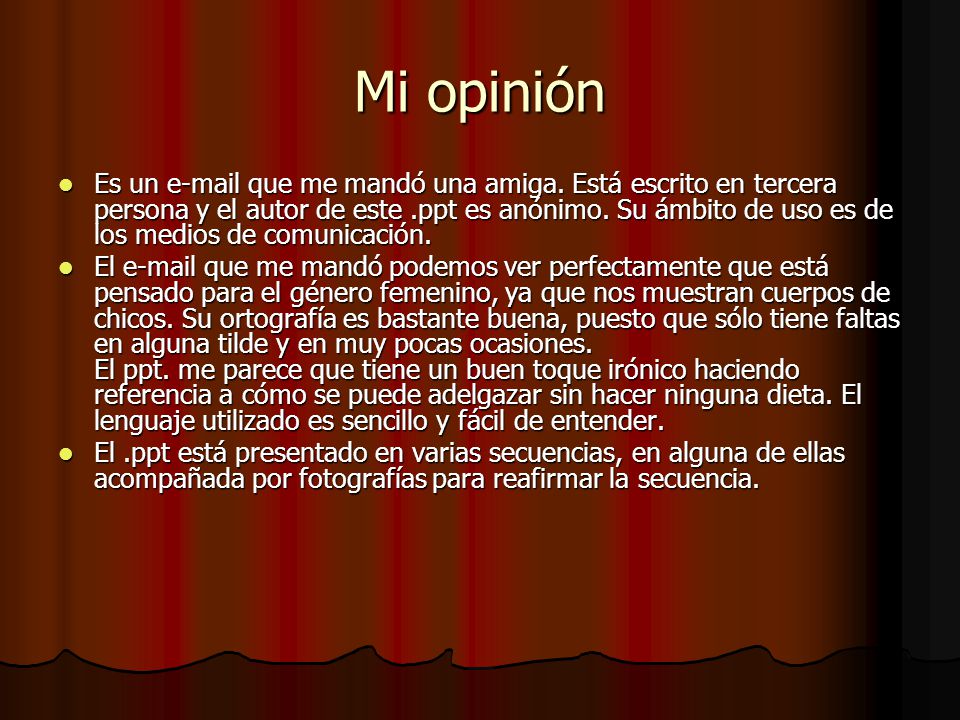 Mi opinión

- Es un e-mail que me mandó una amiga. Está escrito en tercera persona y el autor de este .ppt es anónimo. Su ámbito de uso es de los medios de comunicación.
- El e-mail que me mandó podemos ver perfectamente que está pensado para el género femenino, ya que nos muestran cuerpos de chicos. Su ortografía es bastante buena, puesto que sólo tiene faltas en alguna tilde y en muy pocas ocasiones.
El ppt. me parece que tiene un buen toque irónico haciendo referencia a cómo se puede adelgazar sin hacer ninguna dieta. El lenguaje utilizado es sencillo y fácil de entender.
- El .ppt está presentado en varias secuencias, en alguna de ellas acompañada por fotografías para reafirmar la secuencia.